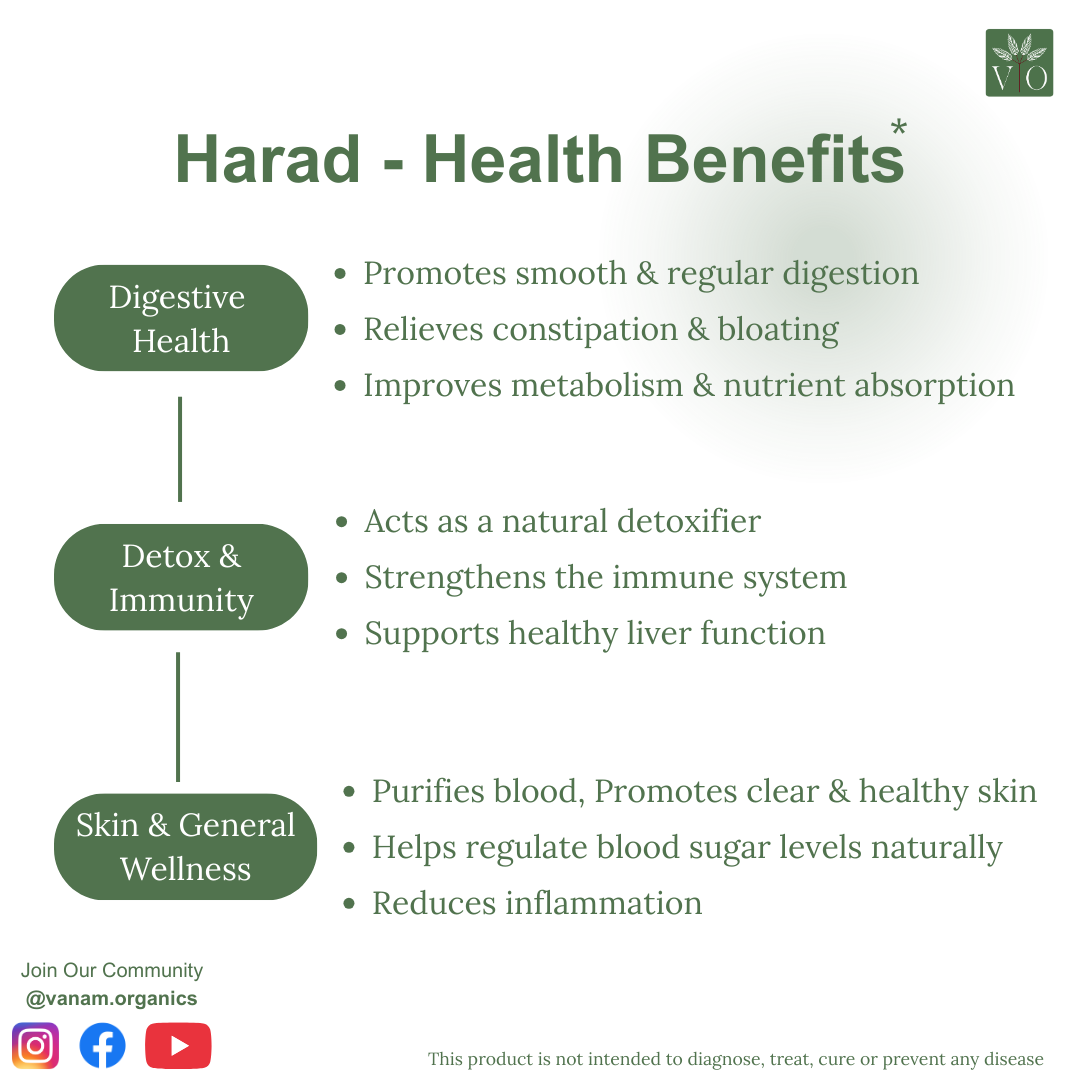 VO

Harad - Health Benefits*

Digestive Health

- Promotes smooth & regular digestion
- Relieves constipation & bloating
- Improves metabolism & nutrient absorption

Detox & Immunity

- Acts as a natural detoxifier
- Strengthens the immune system
- Supports healthy liver function

Skin & General Wellness

- Purifies blood, Promotes clear & healthy skin
- Helps regulate blood sugar levels naturally
- Reduces inflammation

Join Our Community
@vanam.organics

This product is not intended to diagnose, treat, cure or prevent any disease